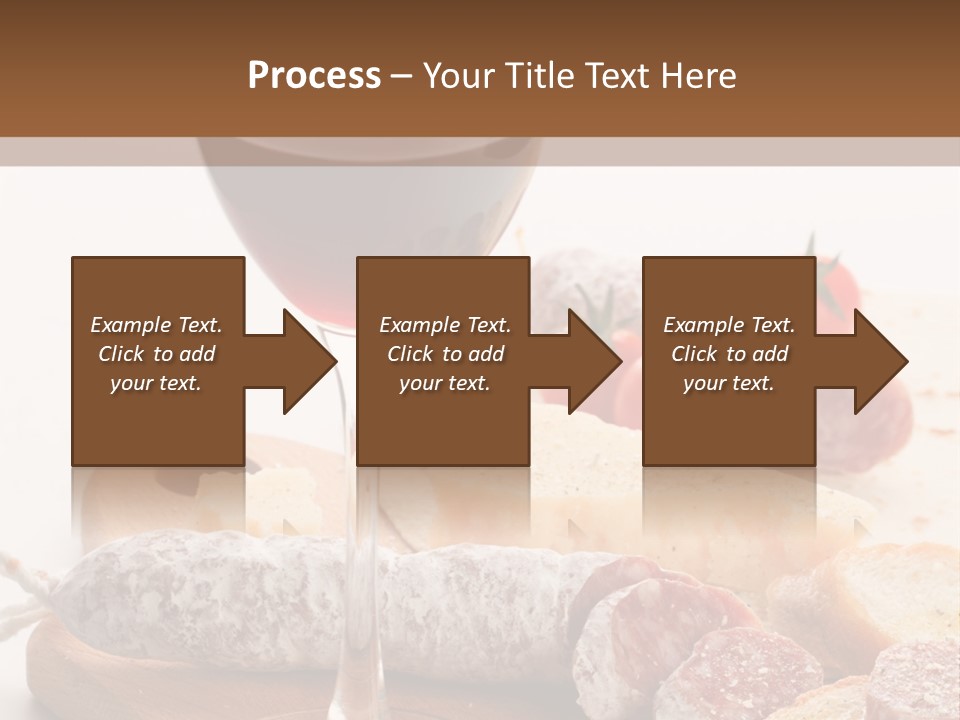 Process – Your Title Text Here

Example Text. Click to add your text.

Example Text. Click to add your text.

Example Text. Click to add your text.